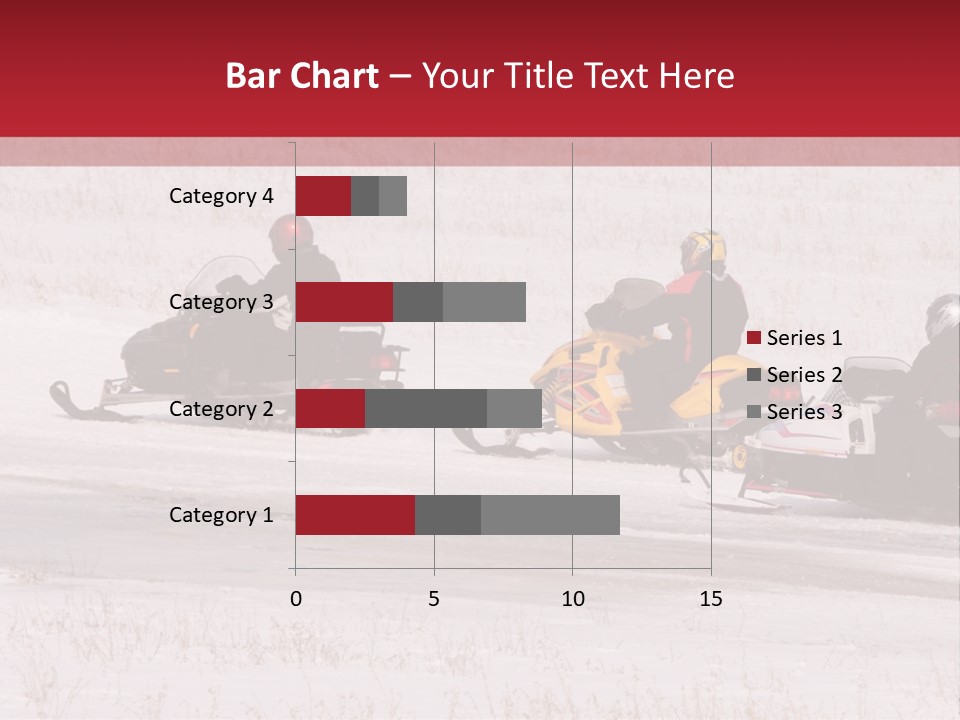 Bar Chart – Your Title Text Here

Category 4
Category 3
Category 2
Category 1

0 5 10 15

Series 1
Series 2
Series 3